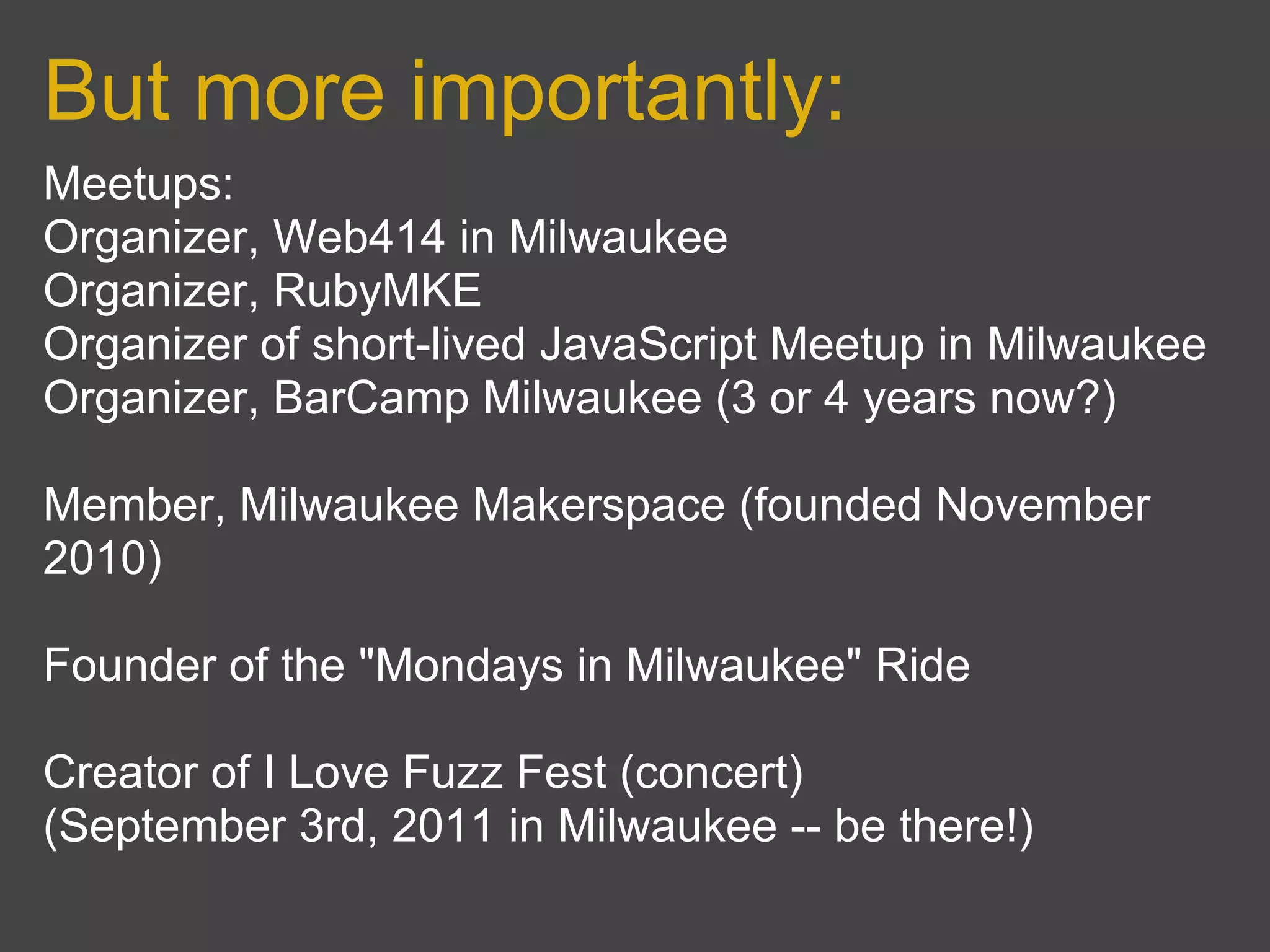 But more importantly:

Meetups:
Organizer, Web414 in Milwaukee
Organizer, RubyMKE
Organizer of short-lived JavaScript Meetup in Milwaukee
Organizer, BarCamp Milwaukee (3 or 4 years now?)

Member, Milwaukee Makerspace (founded November 2010)

Founder of the "Mondays in Milwaukee" Ride

Creator of I Love Fuzz Fest (concert)
(September 3rd, 2011 in Milwaukee -- be there!)